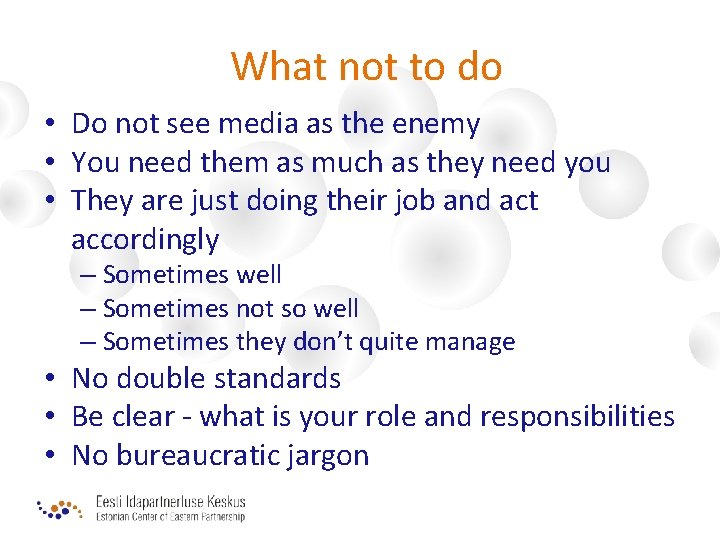 What not to do

• Do not see media as the enemy
• You need them as much as they need you
• They are just doing their job and act accordingly
– Sometimes well
– Sometimes not so well
– Sometimes they don't quite manage
• No double standards
• Be clear - what is your role and responsibilities
• No bureaucratic jargon

Eesti Idapartnerluse Keskus
Estonian Center of Eastern Partnership